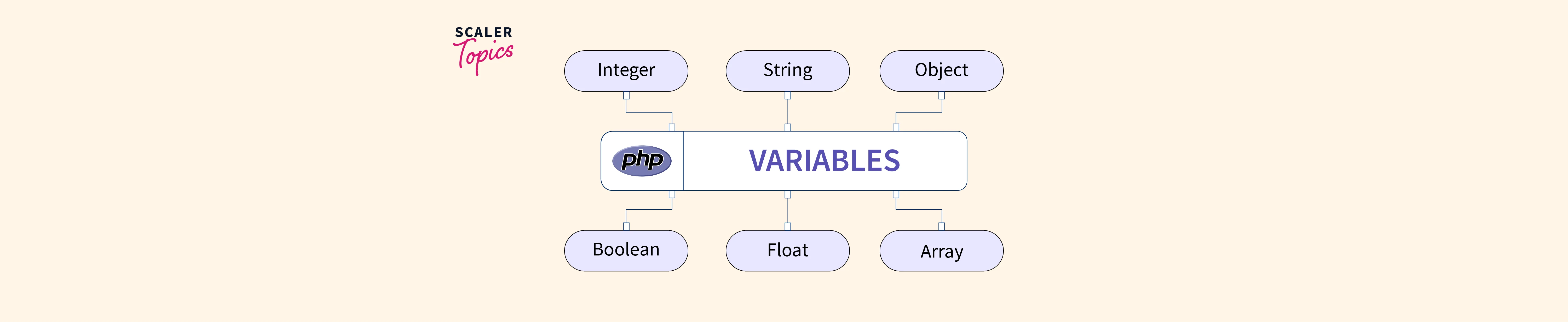 SCALER Topics

Integer

String

Object

php

VARIABLES

Boolean

Float

Array